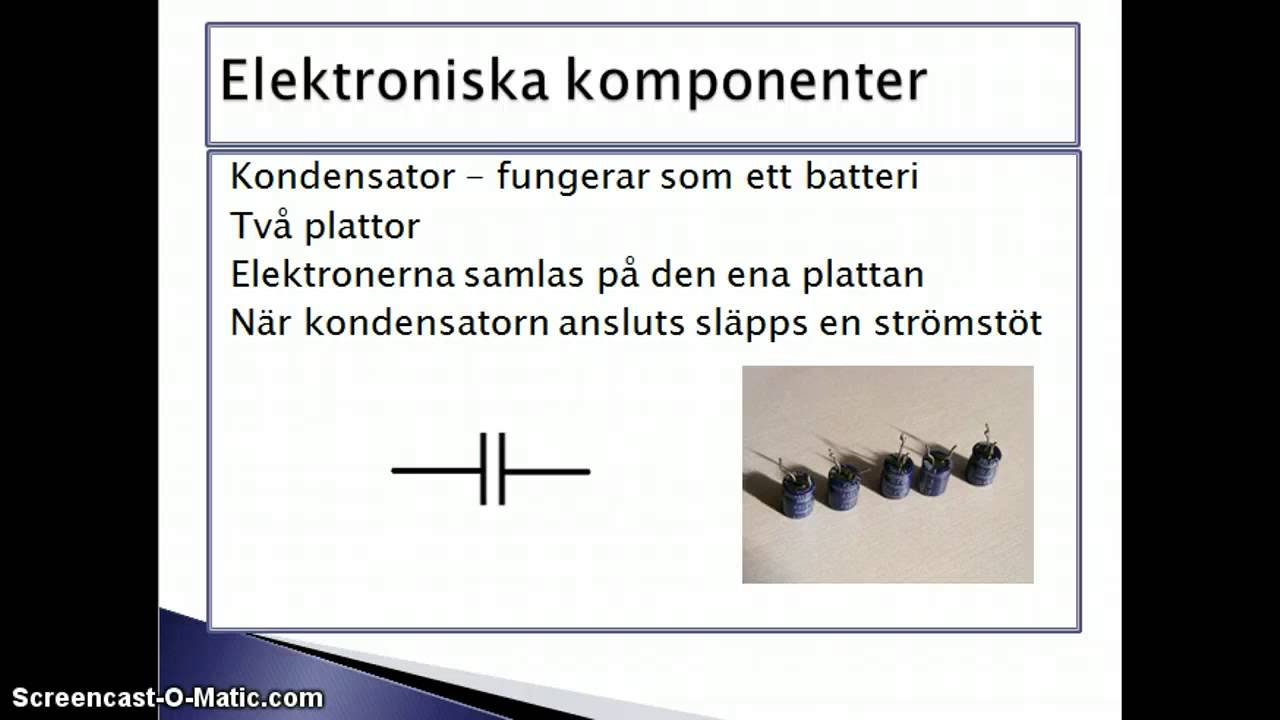 Elektroniska komponenter

Kondensator – fungerar som ett batteri
Två plattor
Elektronerna samlas på den ena plattan
När kondensatorn ansluts släpps en strömstöt

Screencast-O-Matic.com